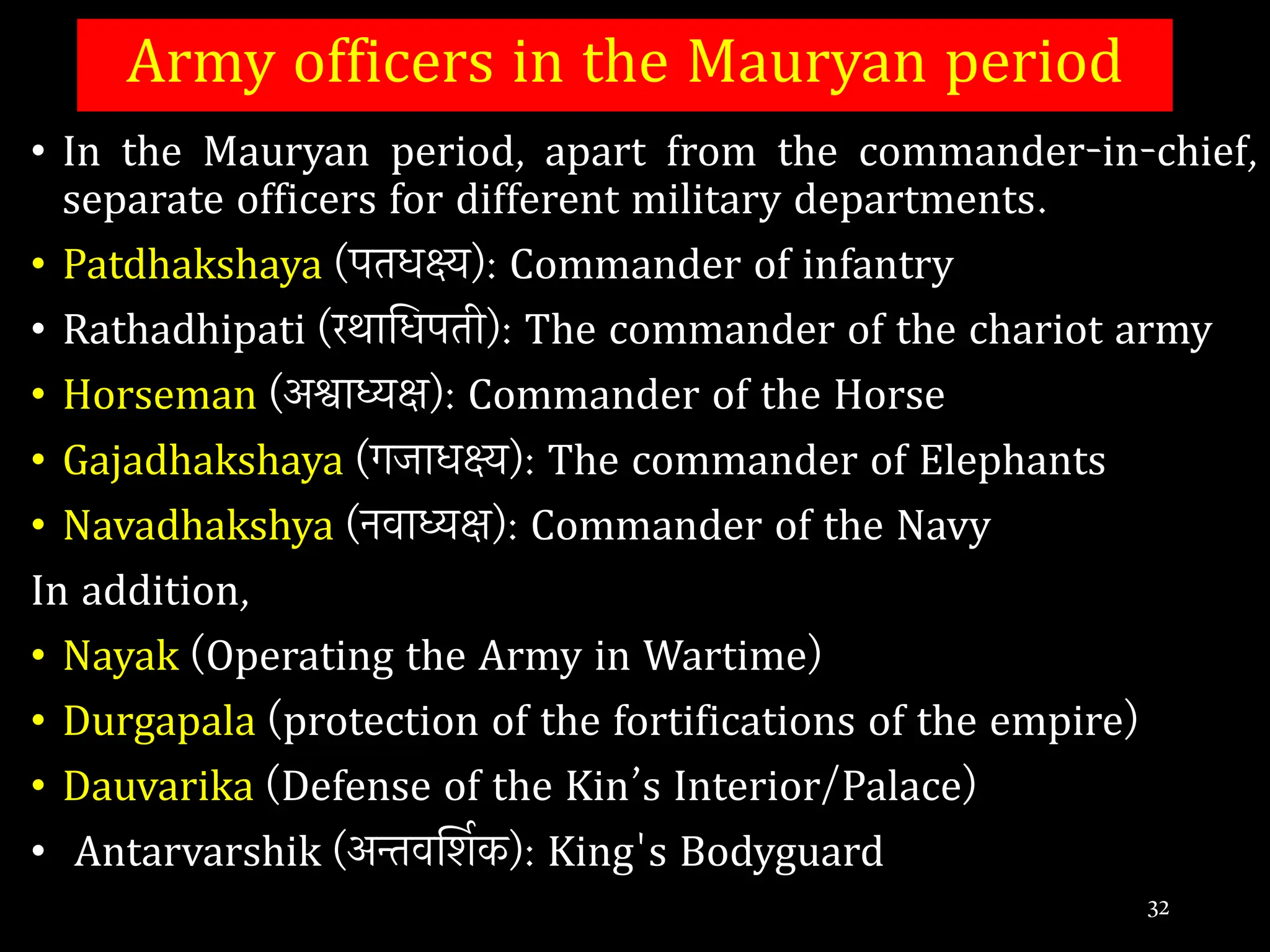 Army officers in the Mauryan period

• In the Mauryan period, apart from the commander-in-chief, separate officers for different military departments.

• Patdhakshaya (पतधक्ष्य): Commander of infantry

• Rathadhipati (रथाधिपती): The commander of the chariot army

• Horseman (अश्वाध्यक्ष): Commander of the Horse

• Gajadhakshaya (गजाधक्ष्य): The commander of Elephants

• Navadhakshya (नवाध्यक्ष): Commander of the Navy

In addition,

• Nayak (Operating the Army in Wartime)

• Durgapala (protection of the fortifications of the empire)

• Dauvarika (Defense of the Kin's Interior/Palace)

• Antarvarshik (अन्तवर्शिक): King's Bodyguard

32